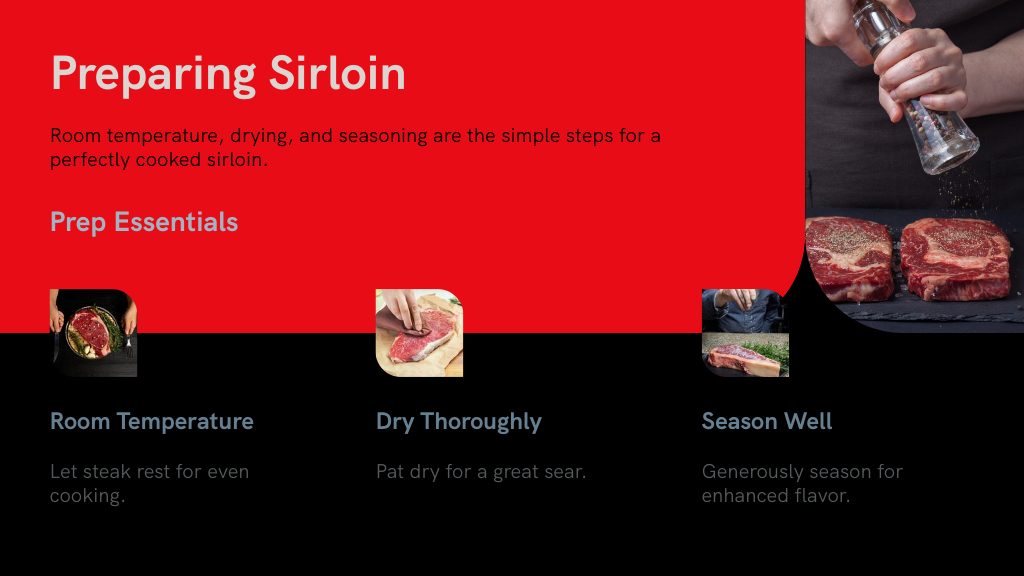 Preparing Sirloin

Room temperature, drying, and seasoning are the simple steps for a perfectly cooked sirloin.

Prep Essentials

Room Temperature

Let steak rest for even cooking.

Dry Thoroughly

Pat dry for a great sear.

Season Well

Generously season for enhanced flavor.